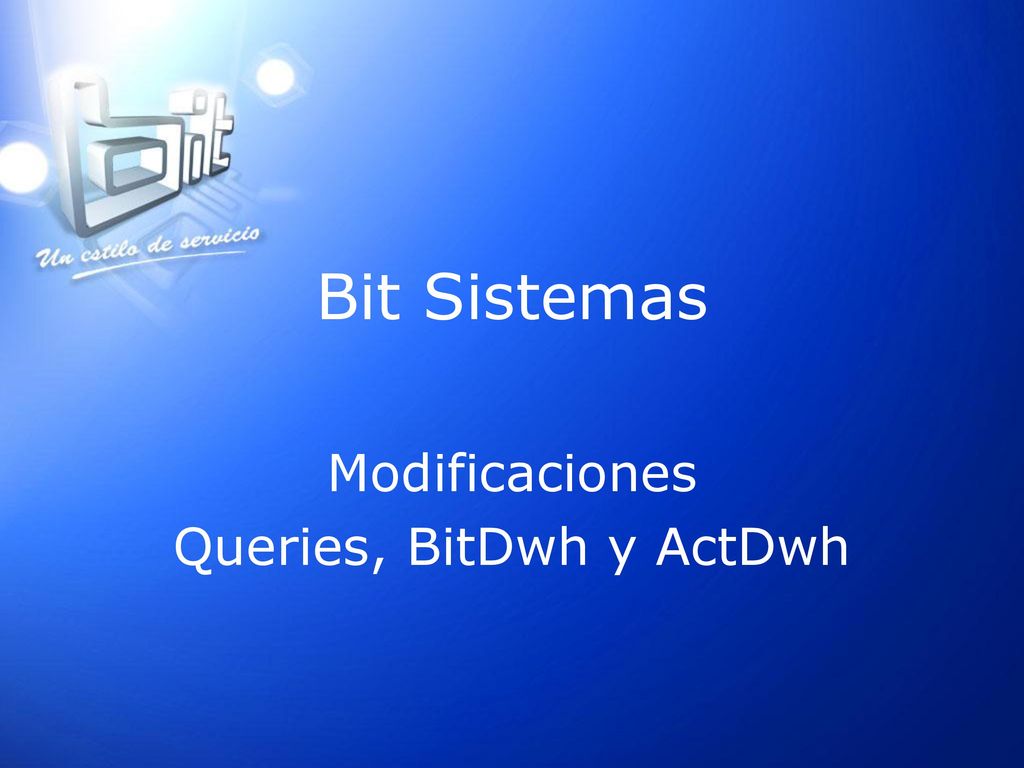 bit

Un estilo de servicio

Bit Sistemas

Modificaciones
Queries, BitDwh y ActDwh